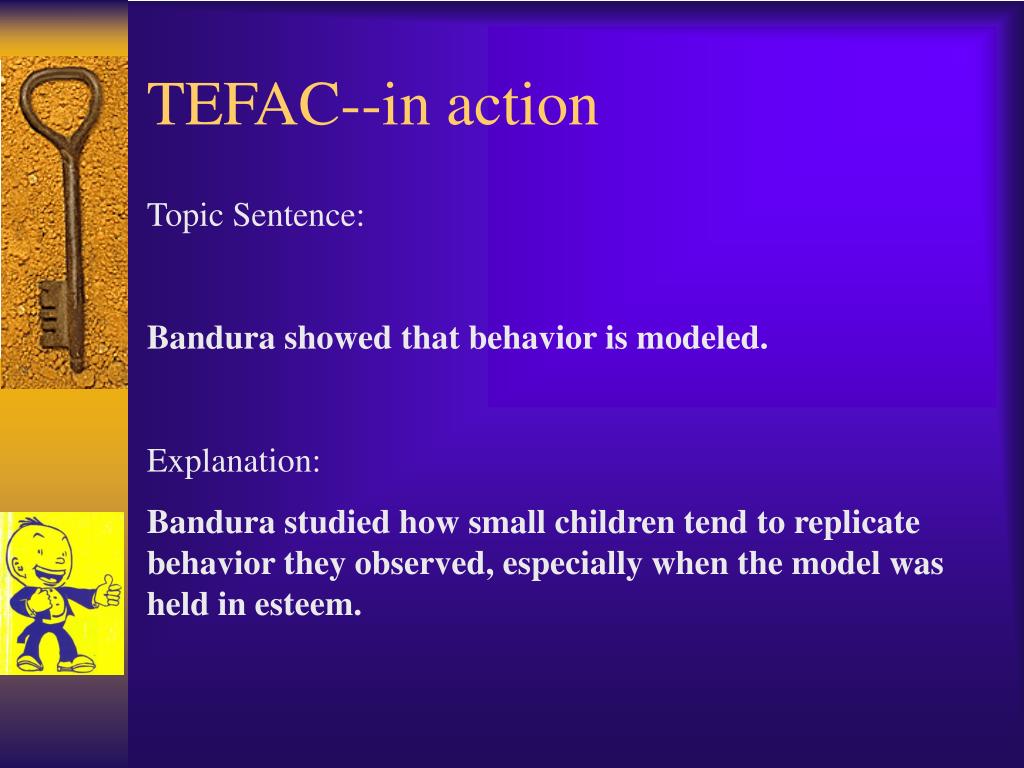 TEFAC--in action

Topic Sentence:

Bandura showed that behavior is modeled.

Explanation:

Bandura studied how small children tend to replicate behavior they observed, especially when the model was held in esteem.